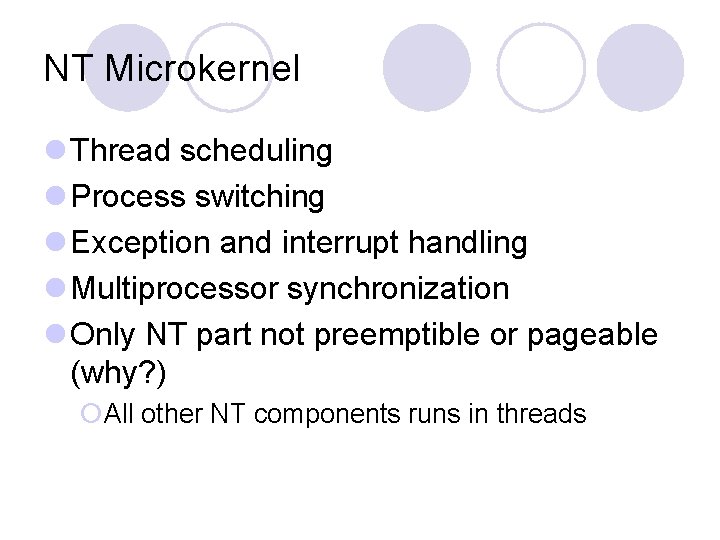 NT Microkernel

Thread scheduling
Process switching
Exception and interrupt handling
Multiprocessor synchronization
Only NT part not preemptible or pageable (why?)
All other NT components runs in threads